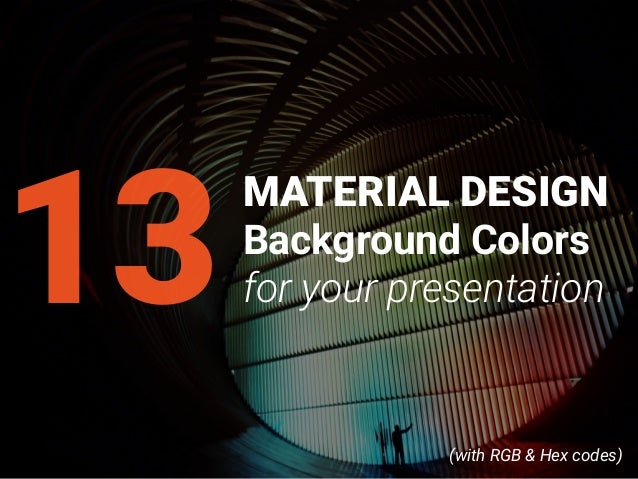 13 MATERIAL DESIGN
Background Colors
for your presentation

(with RGB & Hex codes)